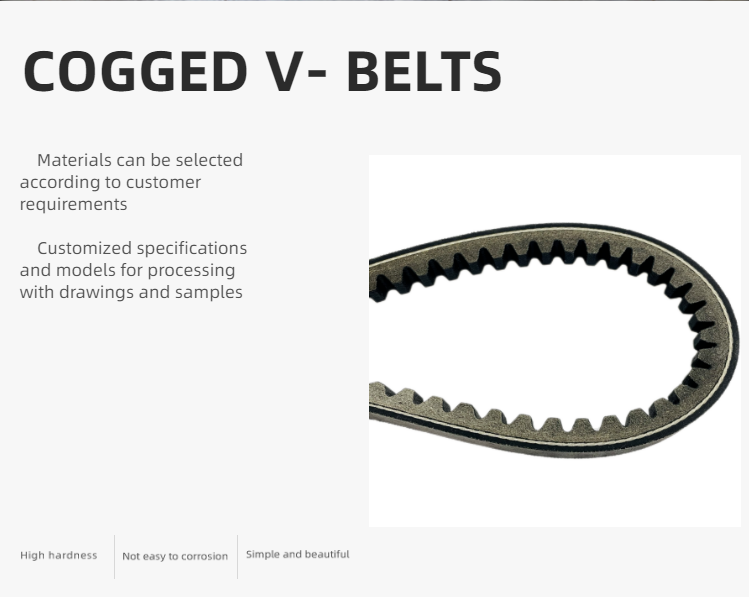 COGGED V- BELTS

Materials can be selected according to customer requirements

Customized specifications and models for processing with drawings and samples

High hardness

Not easy to corrosion

Simple and beautiful